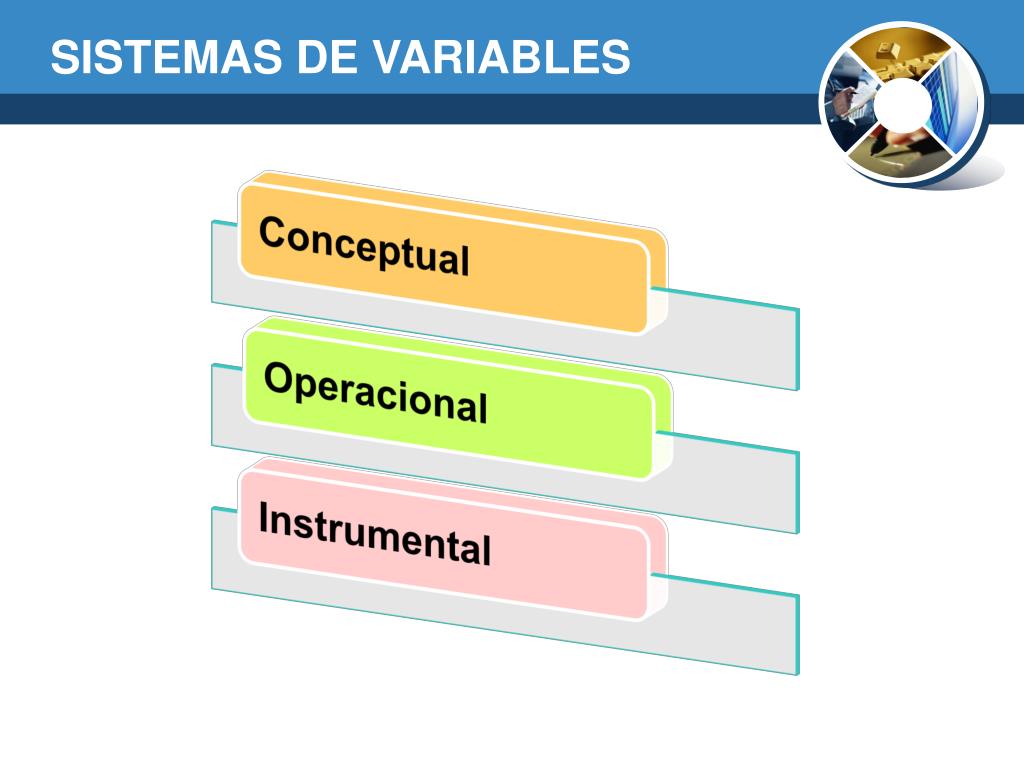 SISTEMAS DE VARIABLES

Conceptual

Operacional

Instrumental